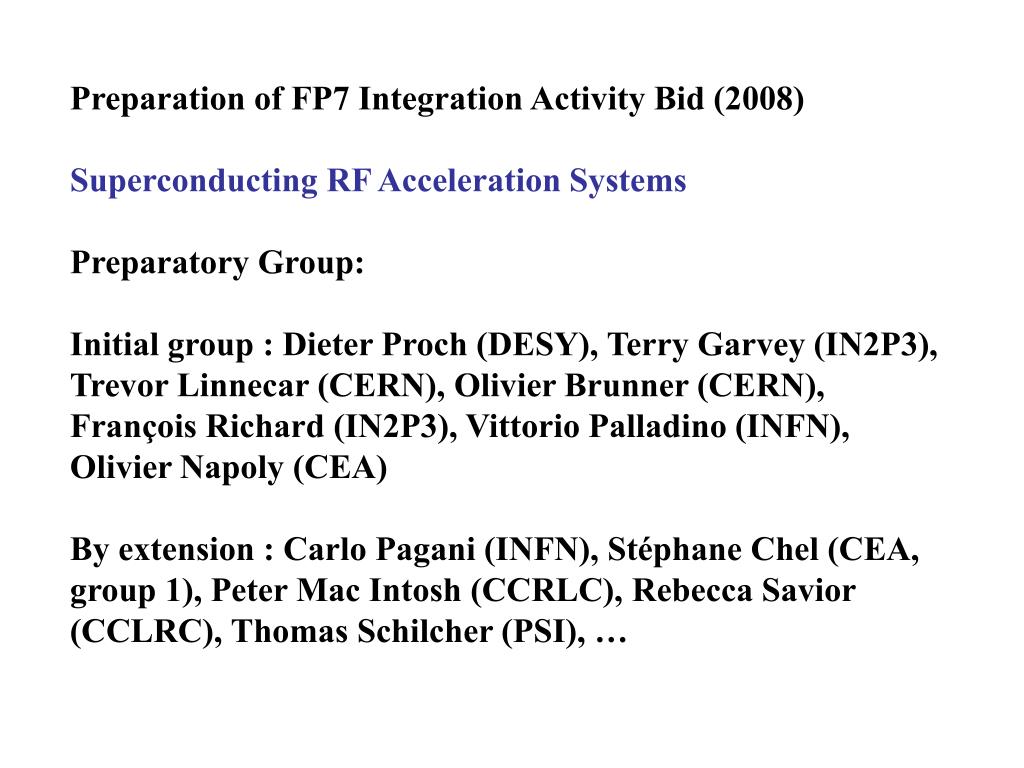 Preparation of FP7 Integration Activity Bid (2008)

Superconducting RF Acceleration Systems

Preparatory Group:

Initial group : Dieter Proch (DESY), Terry Garvey (IN2P3), Trevor Linnecar (CERN), Olivier Brunner (CERN), François Richard (IN2P3), Vittorio Palladino (INFN), Olivier Napoly (CEA)

By extension : Carlo Pagani (INFN), Stéphane Chel (CEA, group 1), Peter Mac Intosh (CCRLC), Rebecca Savior (CCLRC), Thomas Schilcher (PSI), …